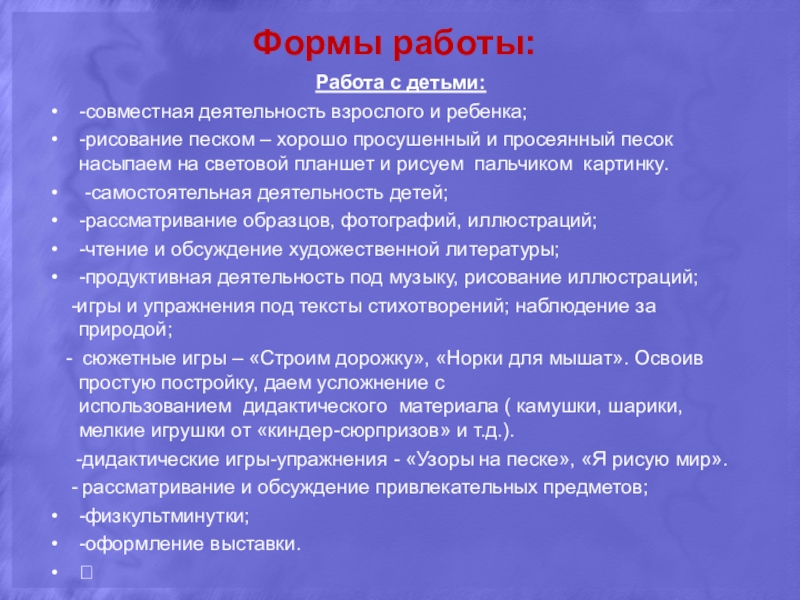 Формы работы:

Работа с детьми:

• -совместная деятельность взрослого и ребенка;

• -рисование песком – хорошо просушенный и просеянный песок насыпаем на световой планшет и рисуем пальчиком картинку.

• -самостоятельная деятельность детей;

• -рассматривание образцов, фотографий, иллюстраций;

• -чтение и обсуждение художественной литературы;

• -продуктивная деятельность под музыку, рисование иллюстраций;

-игры и упражнения под тексты стихотворений; наблюдение за природой;

- сюжетные игры – «Строим дорожку», «Норки для мышат». Освоив простую постройку, даем усложнение с использованием дидактического материала ( камушки, шарики, мелкие игрушки от «киндер-сюрпризов» и т.д.).

-дидактические игры-упражнения - «Узоры на песке», «Я рисую мир».

- рассматривание и обсуждение привлекательных предметов;

• -физкультминутки;

• -оформление выставки.

•